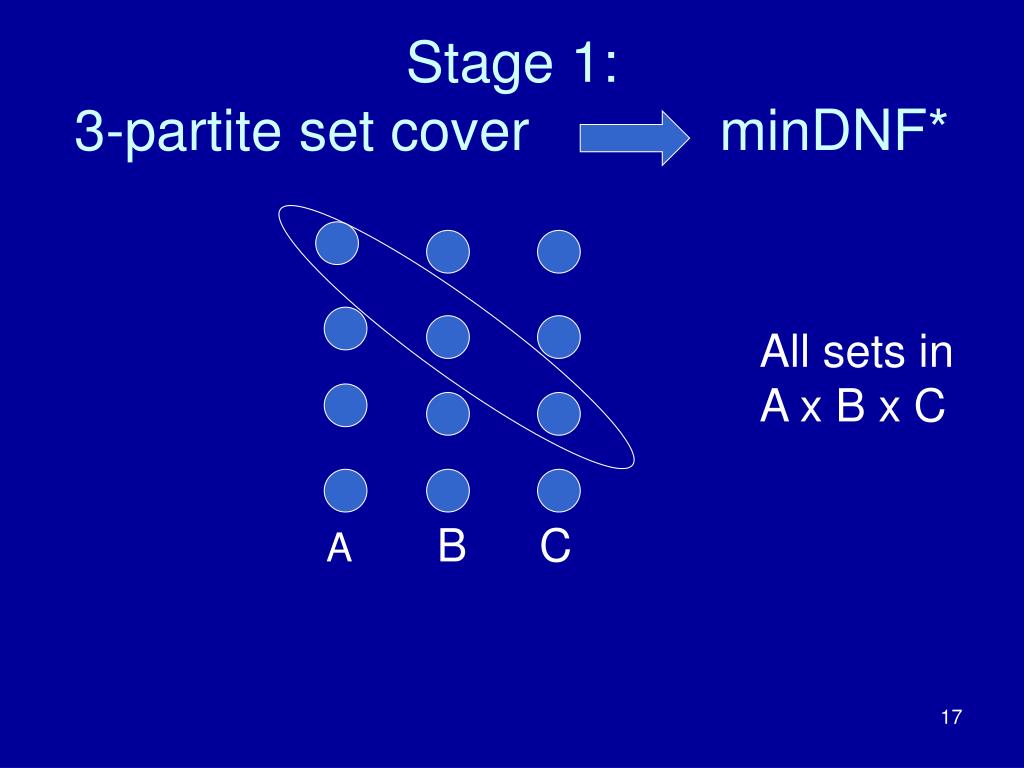 Stage 1:
3-partite set cover minDNF*

All sets in
A x B x C

A B C

17